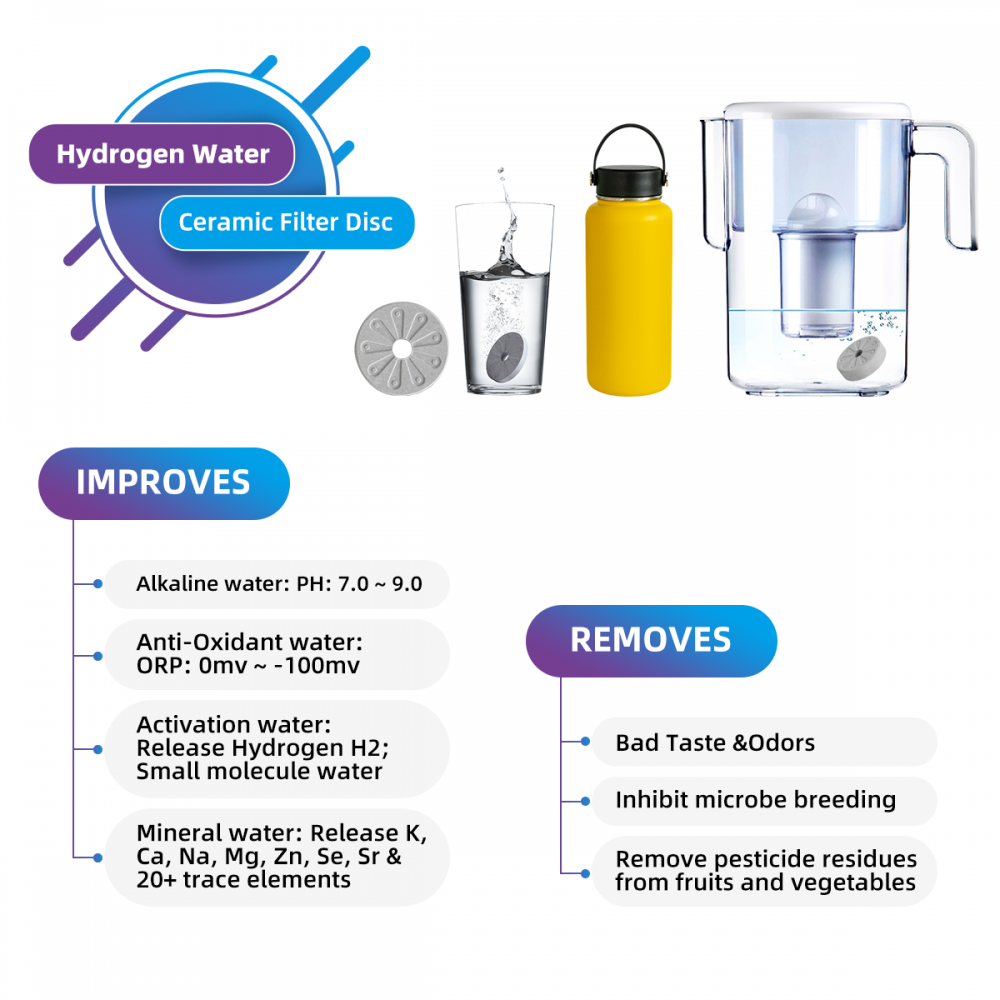 Hydrogen Water

Ceramic Filter Disc

IMPROVES

Alkaline water: PH: 7.0 ~ 9.0

Anti-Oxidant water:
ORP: 0mv ~ -100mv

Activation water:
Release Hydrogen H2;
Small molecule water

Mineral water: Release K, Ca, Na, Mg, Zn, Se, Sr & 20+ trace elements

REMOVES

Bad Taste &Odors

Inhibit microbe breeding

Remove pesticide residues from fruits and vegetables